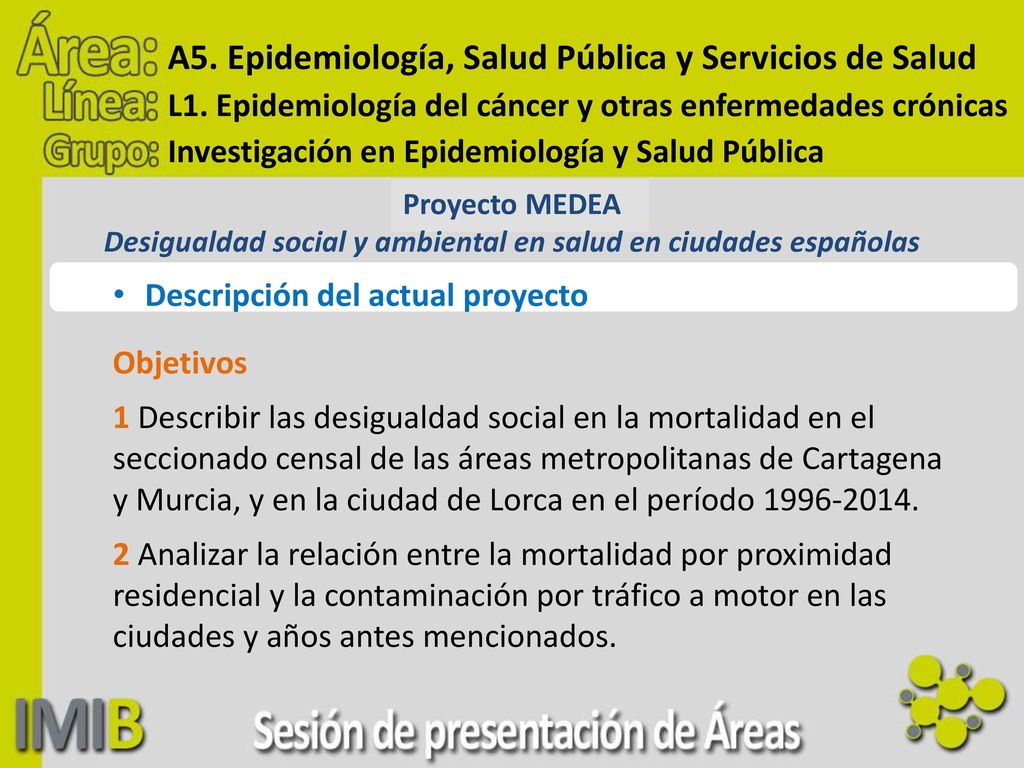 Área: A5. Epidemiología, Salud Pública y Servicios de Salud
Línea: L1. Epidemiología del cáncer y otras enfermedades crónicas
Grupo: Investigación en Epidemiología y Salud Pública

Proyecto MEDEA
Desigualdad social y ambiental en salud en ciudades españolas

• Descripción del actual proyecto

Objetivos

1 Describir las desigualdad social en la mortalidad en el seccionado censal de las áreas metropolitanas de Cartagena y Murcia, y en la ciudad de Lorca en el período 1996-2014.

2 Analizar la relación entre la mortalidad por proximidad residencial y la contaminación por tráfico a motor en las ciudades y años antes mencionados.

IMIB Sesión de presentación de Áreas